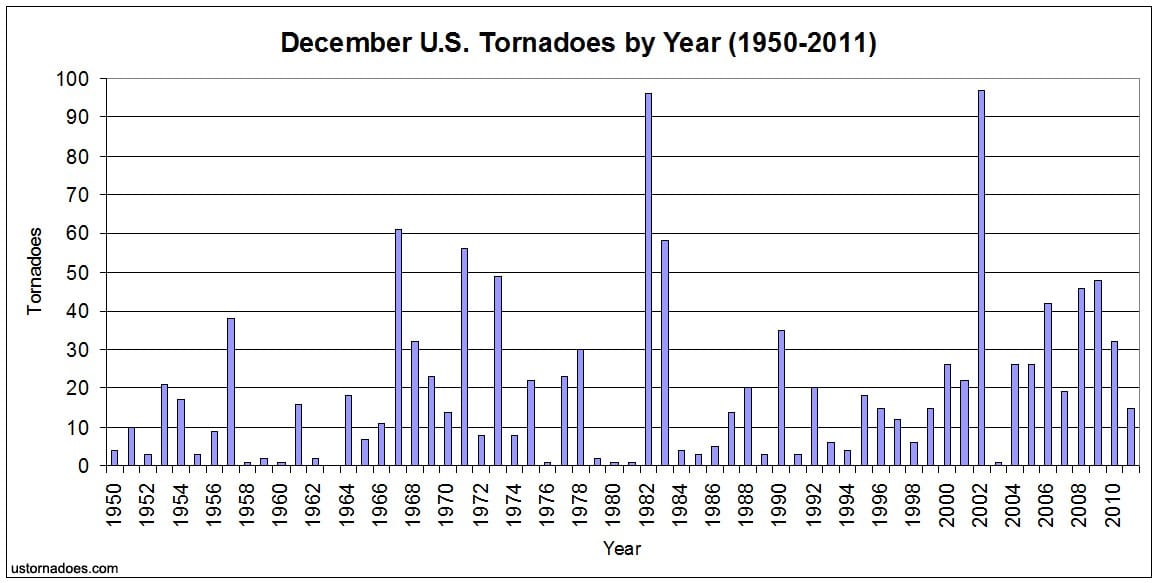 December U.S. Tornadoes by Year (1950-2011)

Tornadoes

100
90
80
70
60
50
40
30
20
10
0

1950
1952
1954
1956
1958
1960
1962
1964
1966
1968
1970
1972
1974
1976
1978
1980
1982
1984
1986
1988
1990
1992
1994
1996
1998
2000
2002
2004
2006
2008
2010

Year

ustornadoes.com